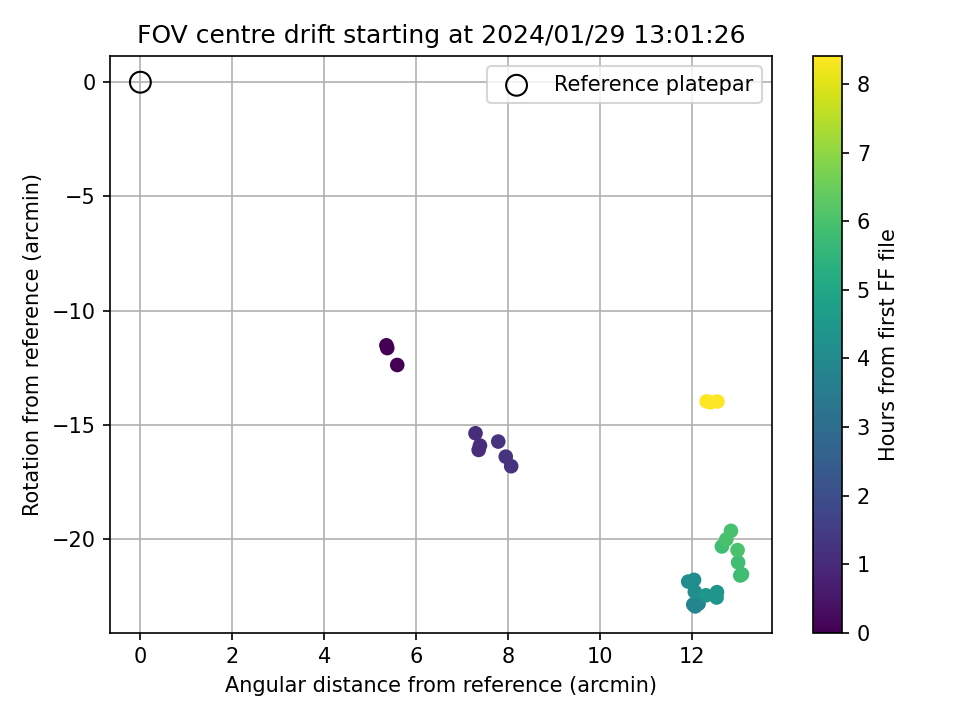 FOV centre drift starting at 2024/01/29 13:01:26

Reference platepar

Rotation from reference (arcmin)

0
−5
−10
−15
−20

0
2
4
6
8
10
12

Angular distance from reference (arcmin)

Hours from first FF file

0
1
2
3
4
5
6
7
8